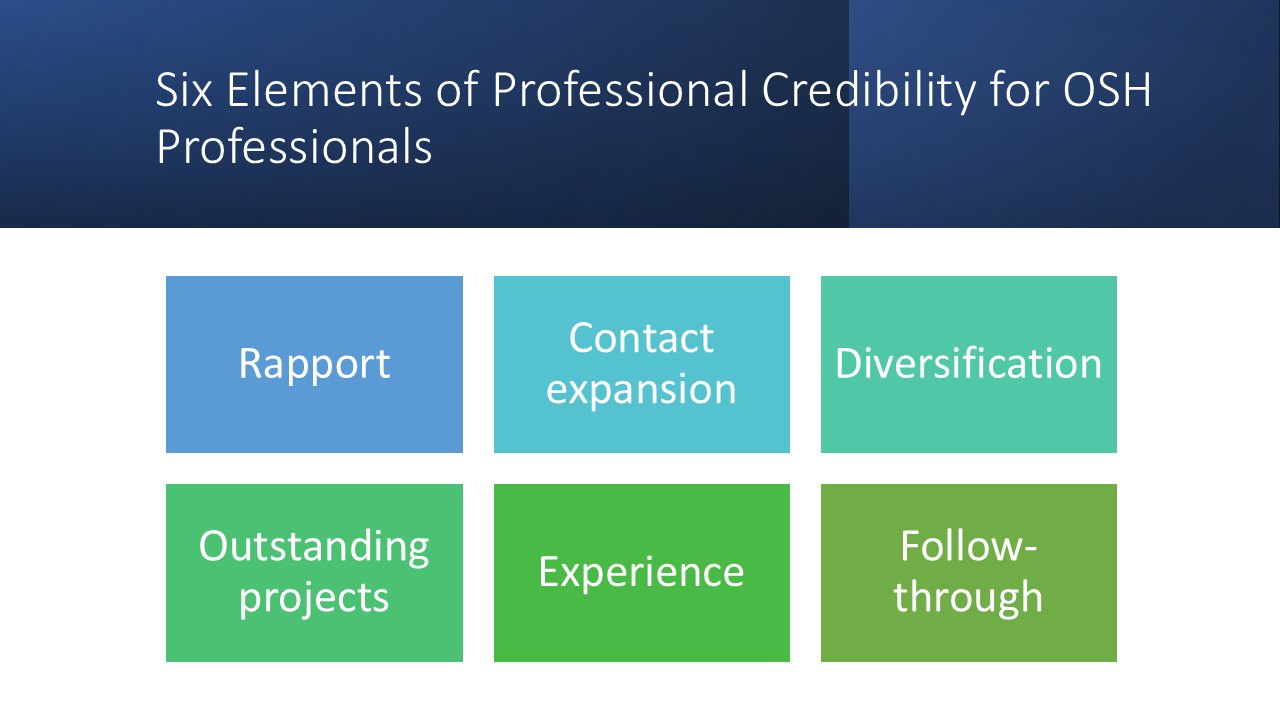 Six Elements of Professional Credibility for OSH Professionals

Rapport

Contact expansion

Diversification

Outstanding projects

Experience

Follow-through